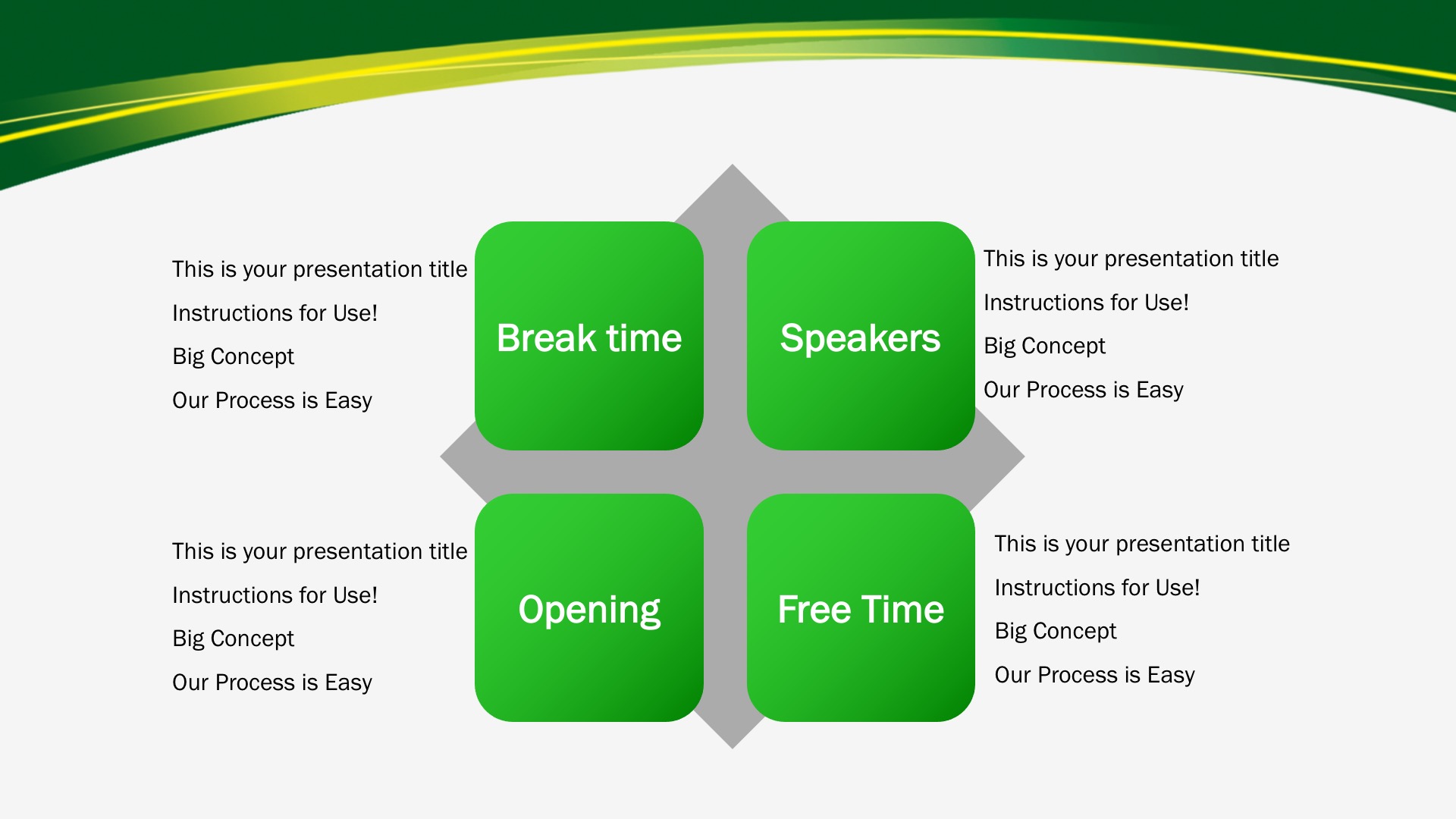 This is your presentation title

Instructions for Use!

Big Concept

Our Process is Easy

Break time

Speakers

This is your presentation title

Instructions for Use!

Big Concept

Our Process is Easy

This is your presentation title

Instructions for Use!

Big Concept

Our Process is Easy

Opening

Free Time

This is your presentation title

Instructions for Use!

Big Concept

Our Process is Easy